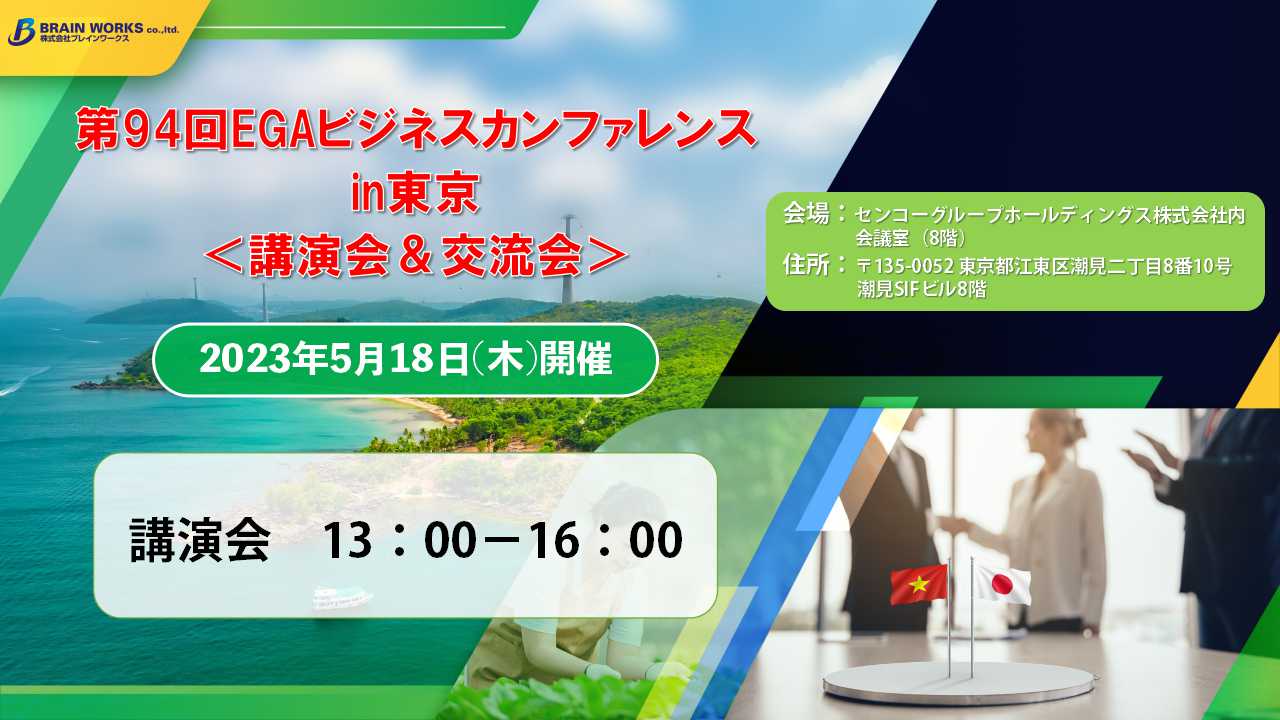 BRAIN WORKS co.,ltd.
株式会社ブレインワークス

第94回EGAビジネスカンファレンス
in東京
＜講演会＆交流会＞

会場：センコーグループホールディングス株式会社内 会議室（8階）
住所：〒135-0052 東京都江東区潮見二丁目8番10号 潮見SIFビル8階

2023年5月18日(木)開催

講演会　13：00－16：00